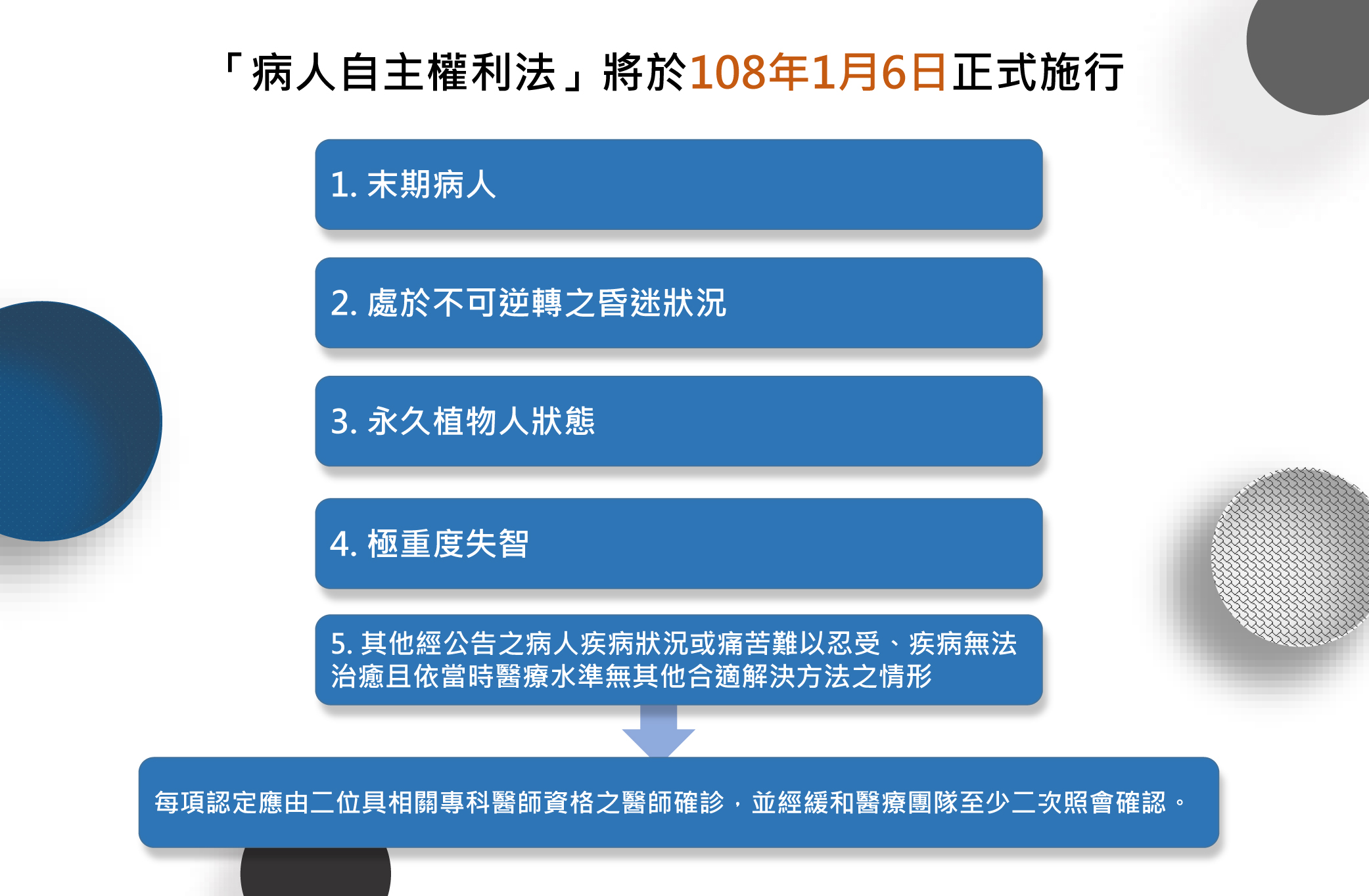 「病人自主權利法」將於108年1月6日正式施行

1. 末期病人

2. 處於不可逆轉之昏迷狀況

3. 永久植物人狀態

4. 極重度失智

5. 其他經公告之病人疾病狀況或痛苦難以忍受、疾病無法治癒且依當時醫療水準無其他合適解決方法之情形

每項認定應由二位具相關專科醫師資格之醫師確診，並經緩和醫療團隊至少二次照會確認。